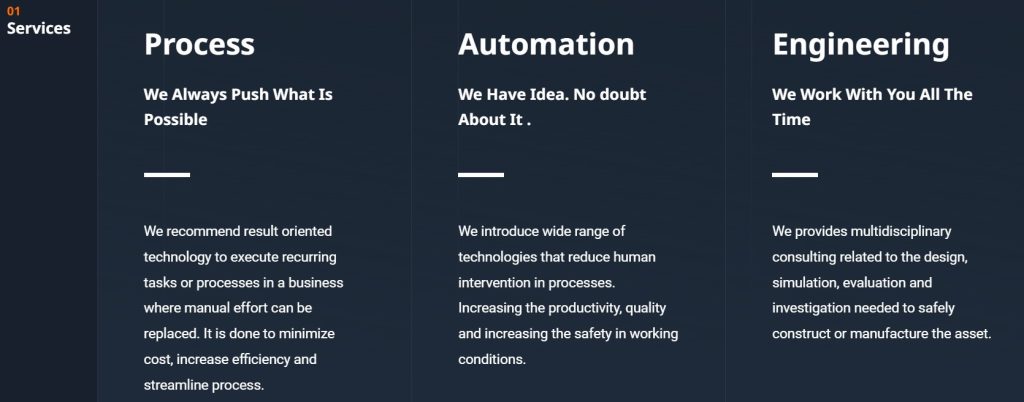 01
Services

Process

We Always Push What Is Possible

We recommend result oriented technology to execute recurring tasks or processes in a business where manual effort can be replaced. It is done to minimize cost, increase efficiency and streamline process.

Automation

We Have Idea. No doubt About It .

We introduce wide range of technologies that reduce human intervention in processes. Increasing the productivity, quality and increasing the safety in working conditions.

Engineering

We Work With You All The Time

We provides multidisciplinary consulting related to the design, simulation, evaluation and investigation needed to safely construct or manufacture the asset.